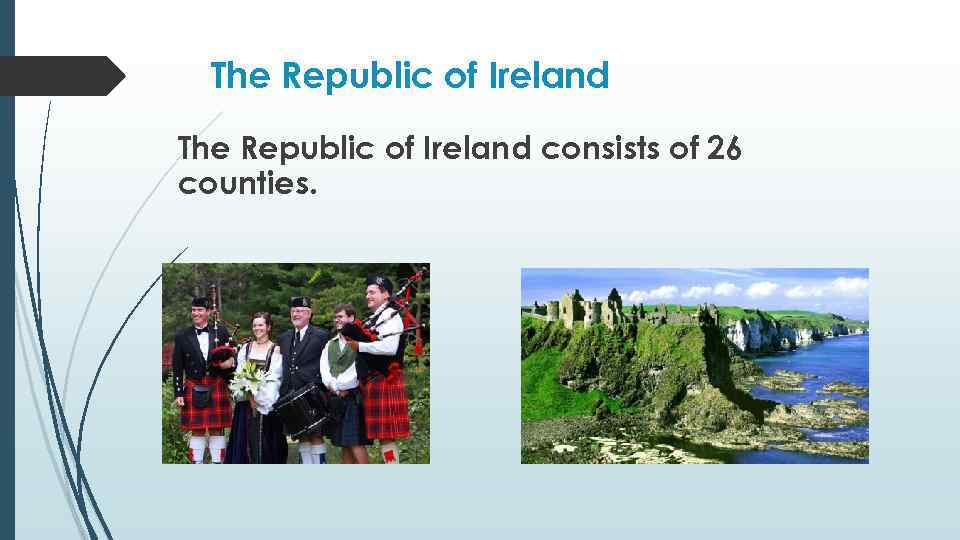 The Republic of Ireland

The Republic of Ireland consists of 26 counties.